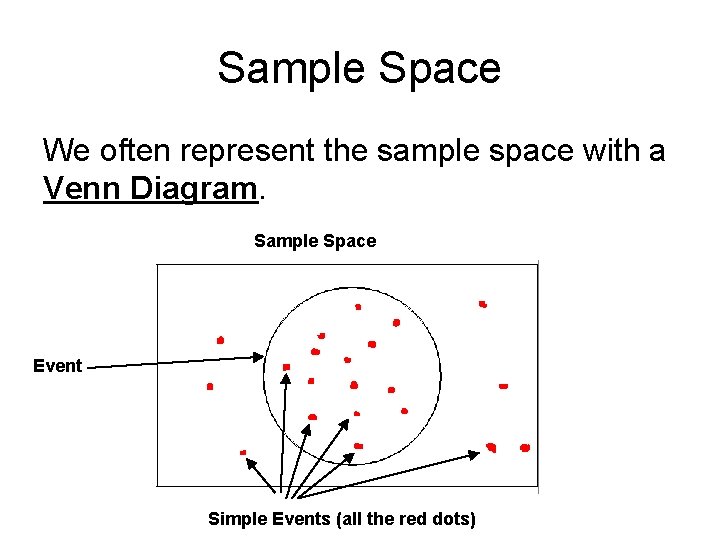 Sample Space

We often represent the sample space with a Venn Diagram.

Sample Space

Event

Simple Events (all the red dots)